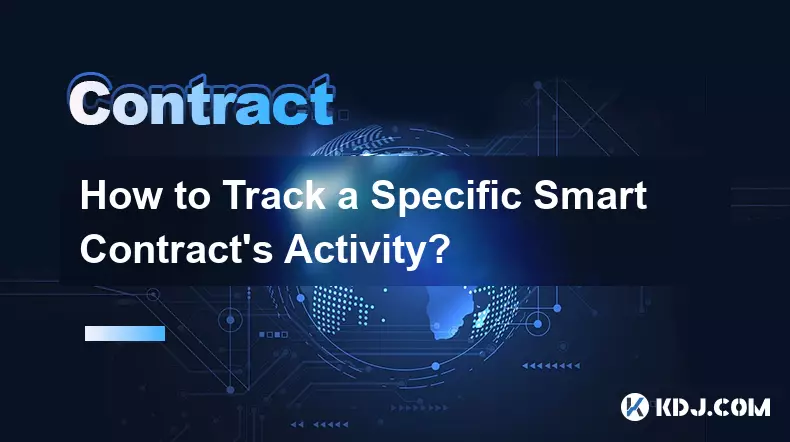 Contract

How to Track a Specific Smart Contract's Activity?

KDJ.COM